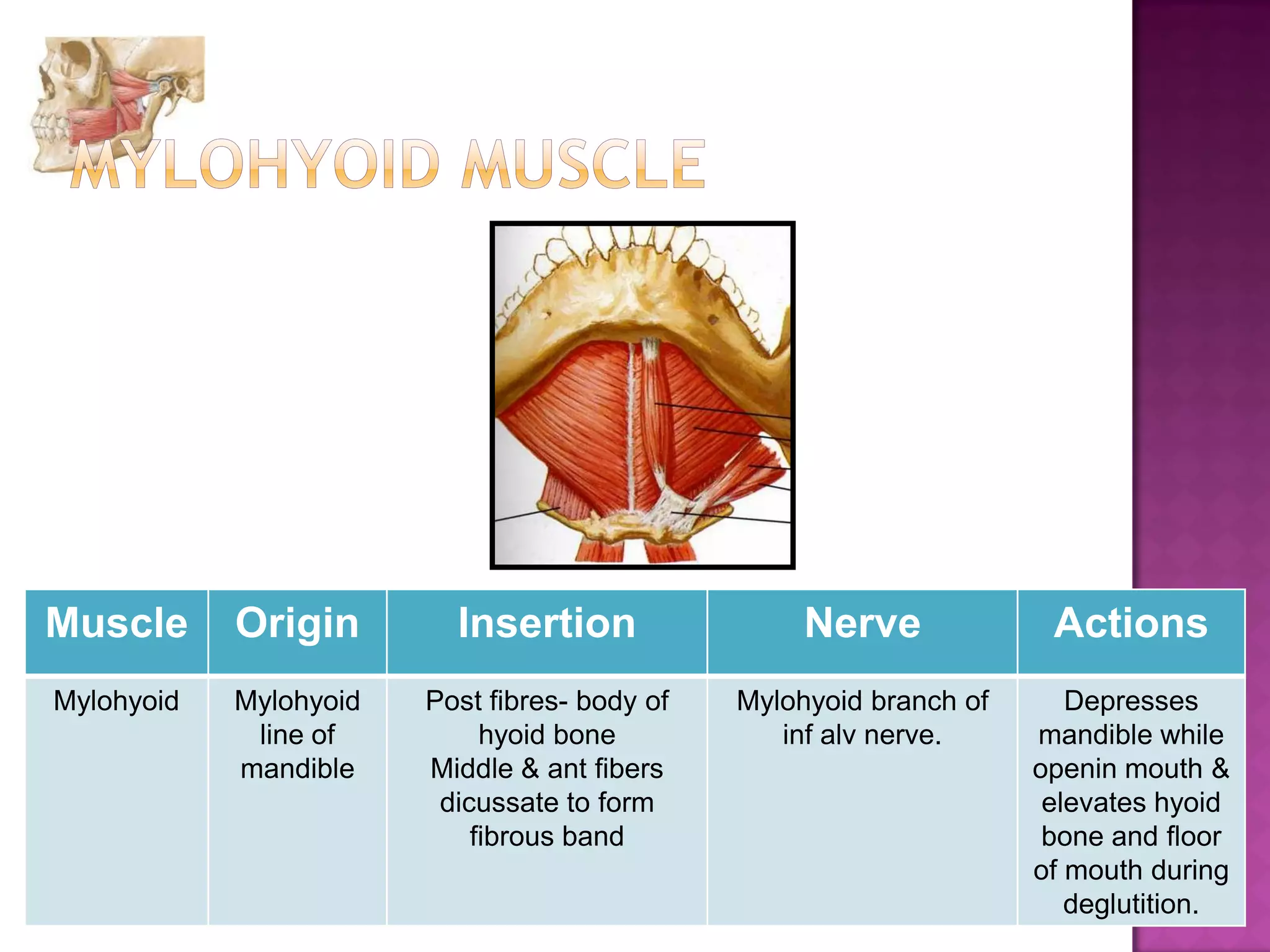 MYLOHYOID MUSCLE

| Muscle | Origin | Insertion | Nerve | Actions |
|---|---|---|---|---|
| Mylohyoid | Mylohyoid line of mandible | Post fibres- body of hyoid bone Middle & ant fibers dicussate to form fibrous band | Mylohyoid branch of inf alv nerve. | Depresses mandible while openin mouth & elevates hyoid bone and floor of mouth during deglutition. |